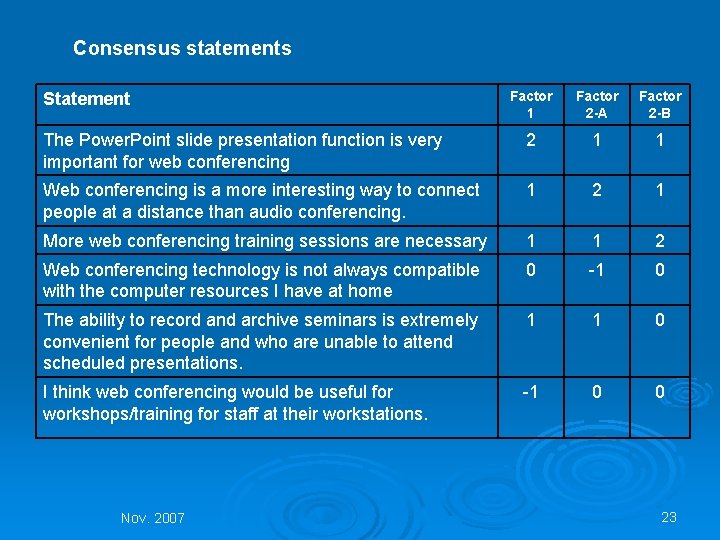 Consensus statements

| Statement | Factor 1 | Factor 2-A | Factor 2-B |
|---|---|---|---|
| The PowerPoint slide presentation function is very important for web conferencing | 2 | 1 | 1 |
| Web conferencing is a more interesting way to connect people at a distance than audio conferencing. | 1 | 2 | 1 |
| More web conferencing training sessions are necessary | 1 | 1 | 2 |
| Web conferencing technology is not always compatible with the computer resources I have at home | 0 | -1 | 0 |
| The ability to record and archive seminars is extremely convenient for people and who are unable to attend scheduled presentations. | 1 | 1 | 0 |
| I think web conferencing would be useful for workshops/training for staff at their workstations. | -1 | 0 | 0 |

Nov. 2007

23